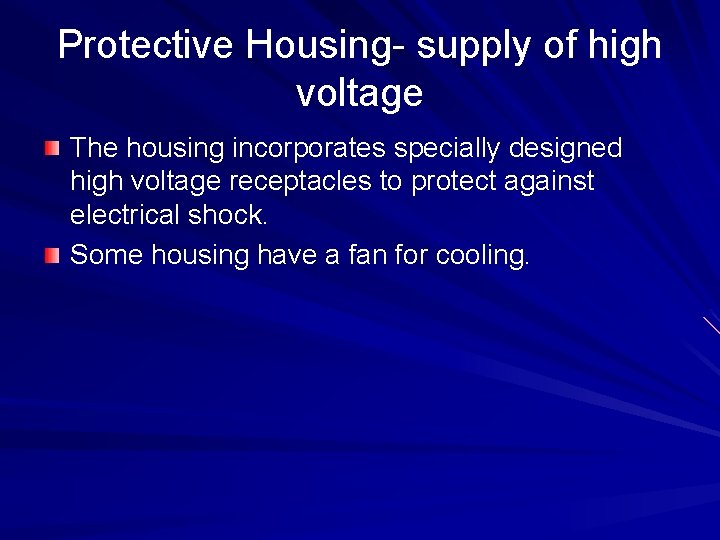 Protective Housing- supply of high voltage

The housing incorporates specially designed high voltage receptacles to protect against electrical shock.

Some housing have a fan for cooling.